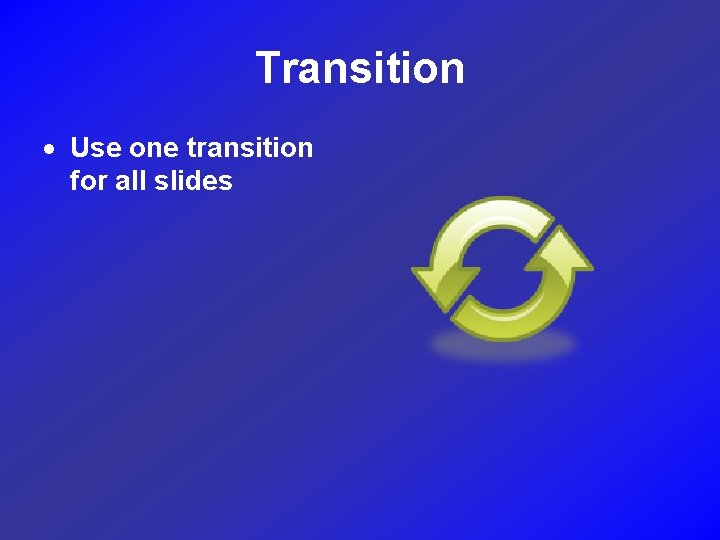 Transition

• Use one transition for all slides